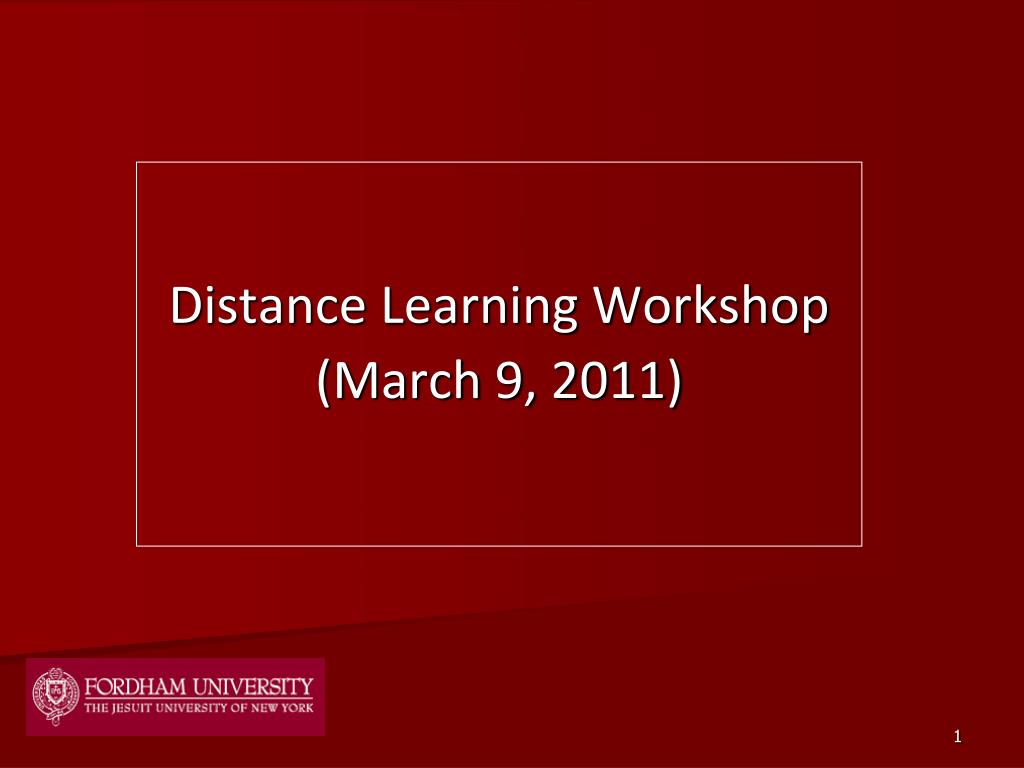 Distance Learning Workshop
(March 9, 2011)

FORDHAM UNIVERSITY
THE JESUIT UNIVERSITY OF NEW YORK

1